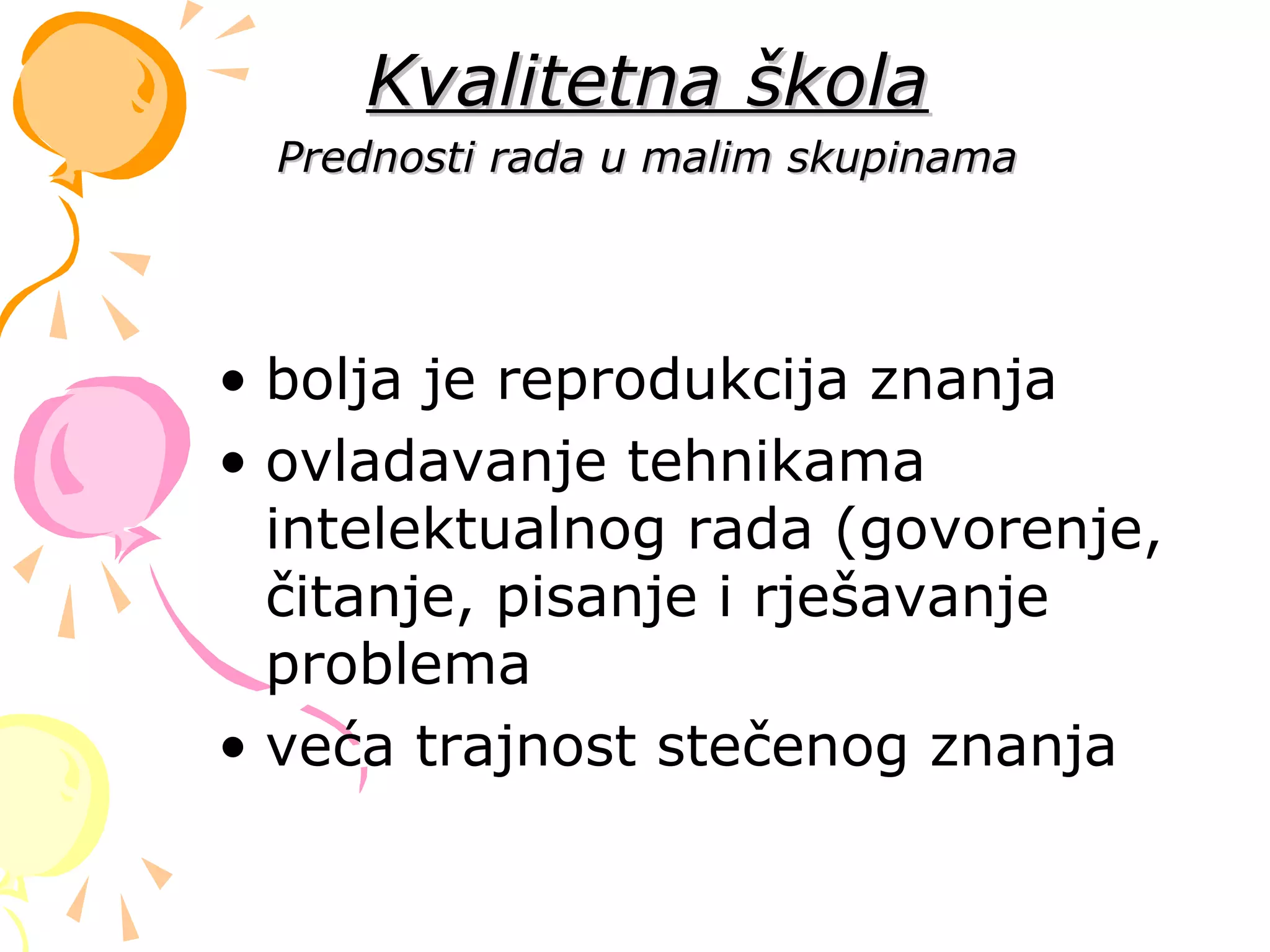 Kvalitetna škola

Prednosti rada u malim skupinama

• bolja je reprodukcija znanja
• ovladavanje tehnikama intelektualnog rada (govorenje, čitanje, pisanje i rješavanje problema
• veća trajnost stečenog znanja